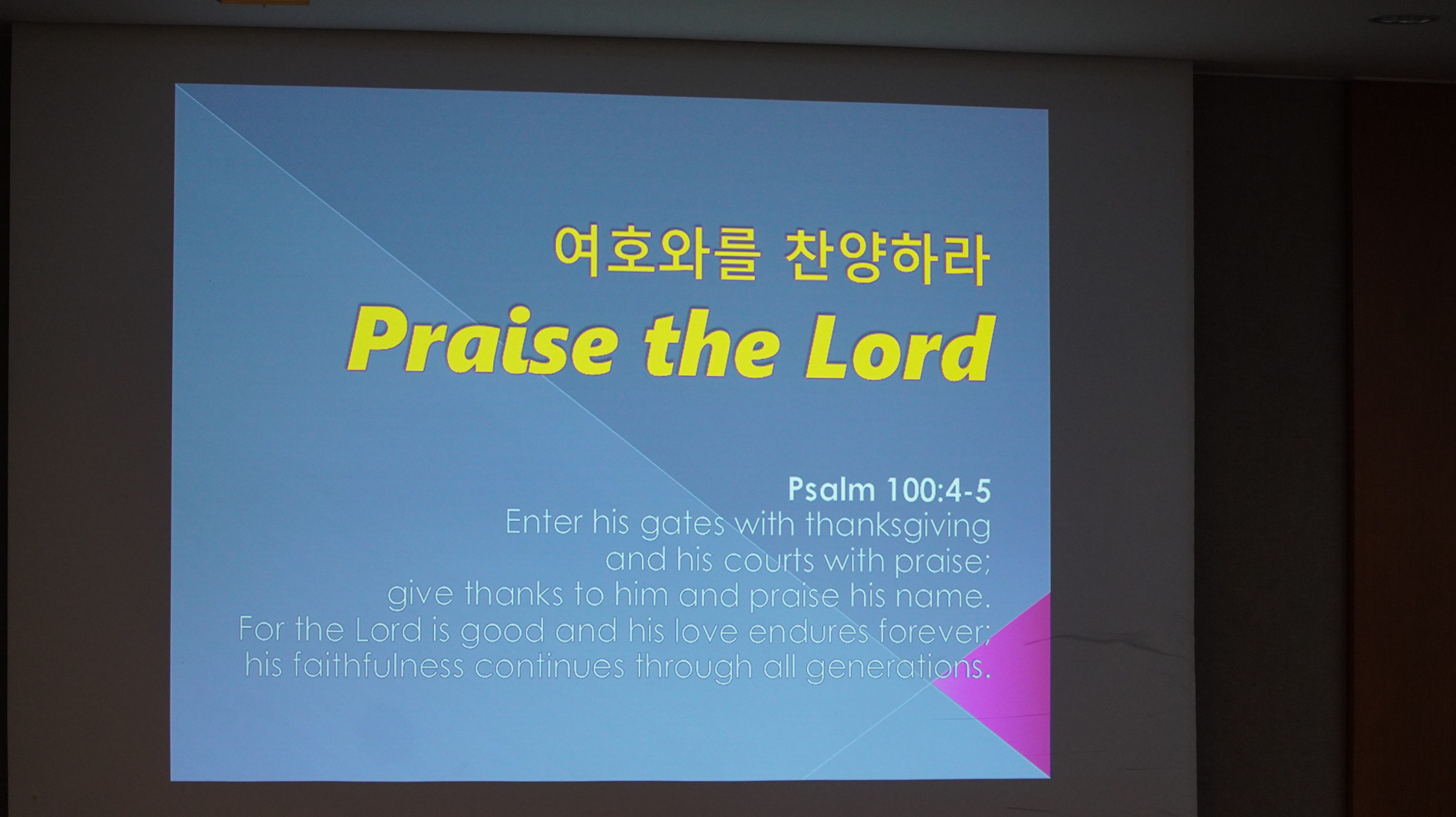 여호와를 찬양하라
Praise the Lord

Psalm 100:4-5
Enter his gates with thanksgiving
and his courts with praise;
give thanks to him and praise his name.
For the Lord is good and his love endures forever;
his faithfulness continues through all generations.